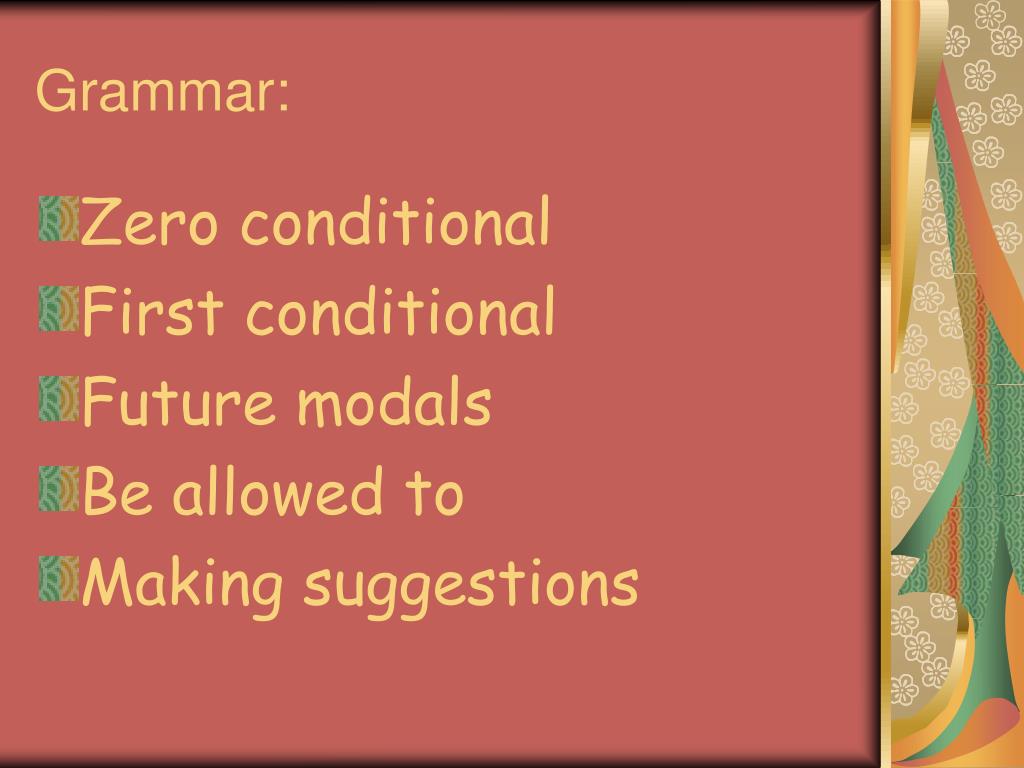 Grammar:

Zero conditional
First conditional
Future modals
Be allowed to
Making suggestions